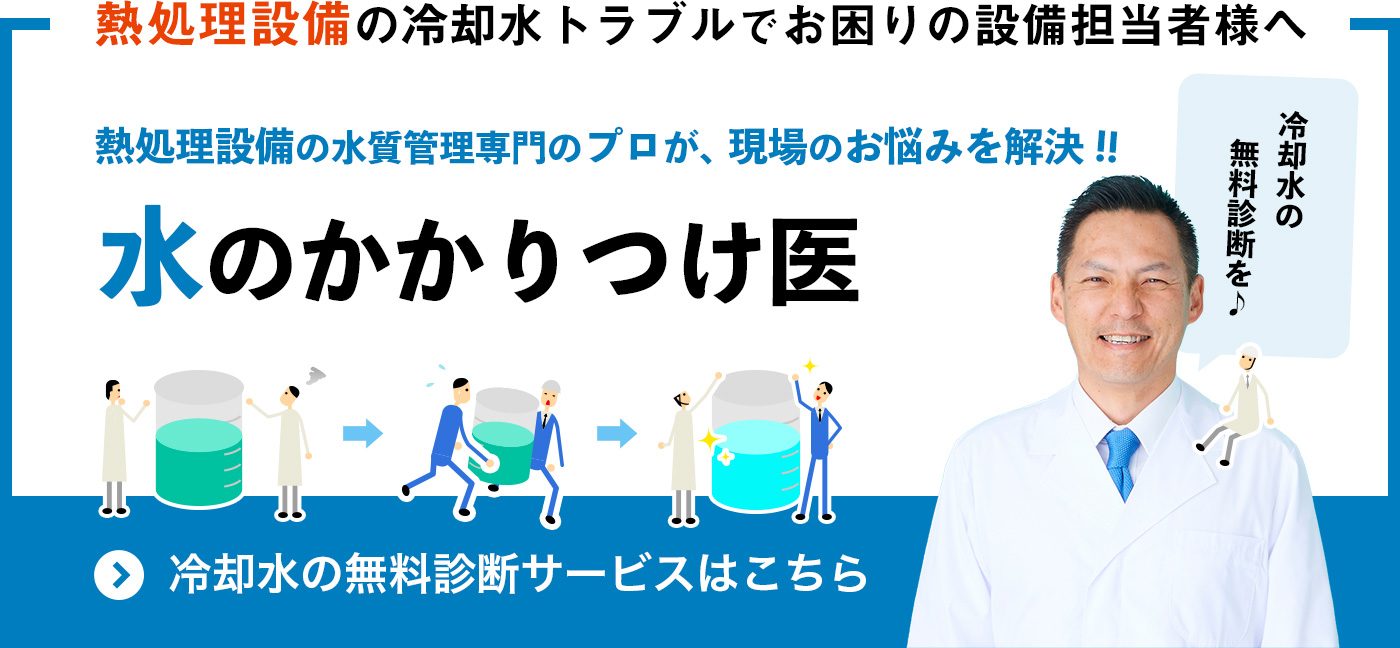 熱処理設備の冷却水トラブルでお困りの設備担当者様へ

熱処理設備の水質管理専門のプロが、現場のお悩みを解決!!

水のかかりつけ医

冷却水の無料診断を♪

冷却水の無料診断サービスはこちら